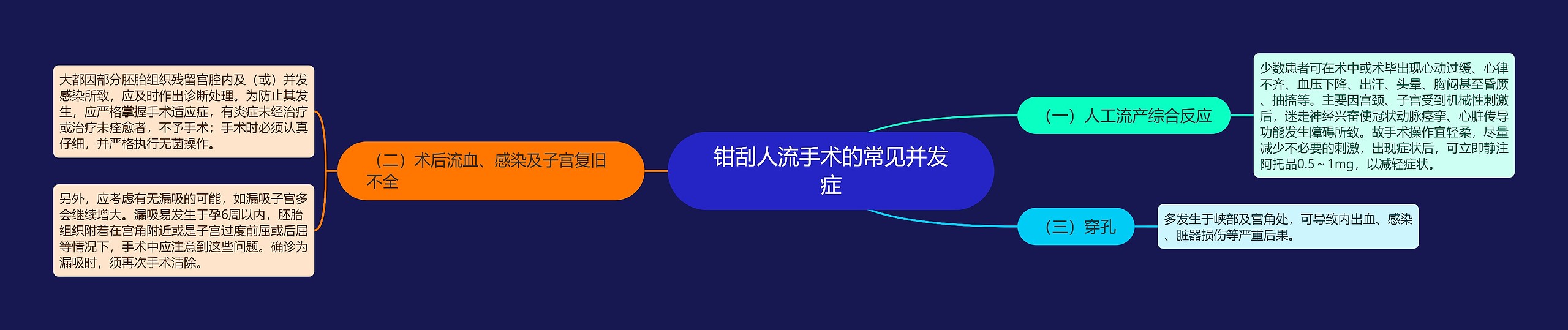 钳刮人流手术的常见并发症

（一）人工流产综合反应

少数患者可在术中或术毕出现心动过缓、心律不齐、血压下降、出汗、头晕、胸闷甚至昏厥、抽搐等。主要因宫颈、子宫受到机械性刺激后，迷走神经兴奋使冠状动脉痉挛、心脏传导功能发生障碍所致。故手术操作宜轻柔，尽量减少不必要的刺激，出现症状后，可立即静注阿托品0.5～1mg，以减轻症状。

（三）穿孔

多发生于峡部及宫角处，可导致内出血、感染、脏器损伤等严重后果。

（二）术后流血、感染及子宫复旧不全

大都因部分胚胎组织残留宫腔内及（或）并发感染所致，应及时作出诊断处理。为防止其发生，应严格掌握手术适应症，有炎症未经治疗或治疗未痊愈者，不予手术；手术时必须认真仔细，并严格执行无菌操作。

另外，应考虑有无漏吸的可能，如漏吸子宫多会继续增大。漏吸易发生于孕6周以内，胚胎组织附着在宫角附近或是子宫过度前屈或后屈等情况下，手术中应注意到这些问题。确诊为漏吸时，须再次手术清除。